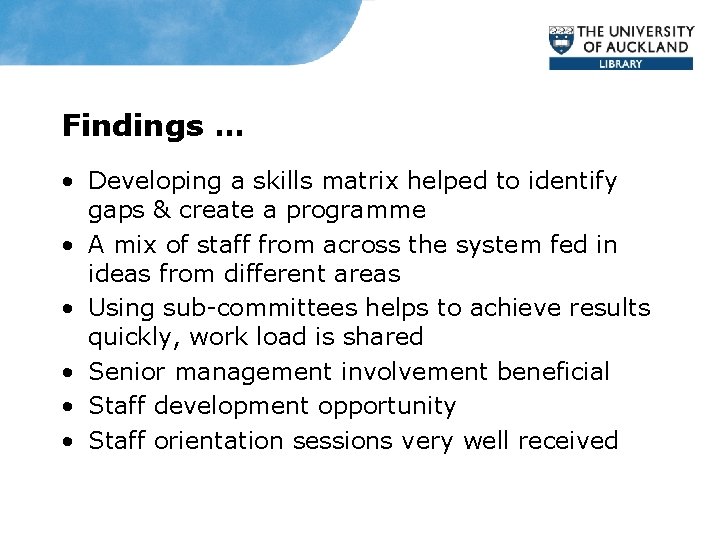 THE UNIVERSITY OF AUCKLAND
LIBRARY

Findings …

• Developing a skills matrix helped to identify gaps & create a programme
• A mix of staff from across the system fed in ideas from different areas
• Using sub-committees helps to achieve results quickly, work load is shared
• Senior management involvement beneficial
• Staff development opportunity
• Staff orientation sessions very well received